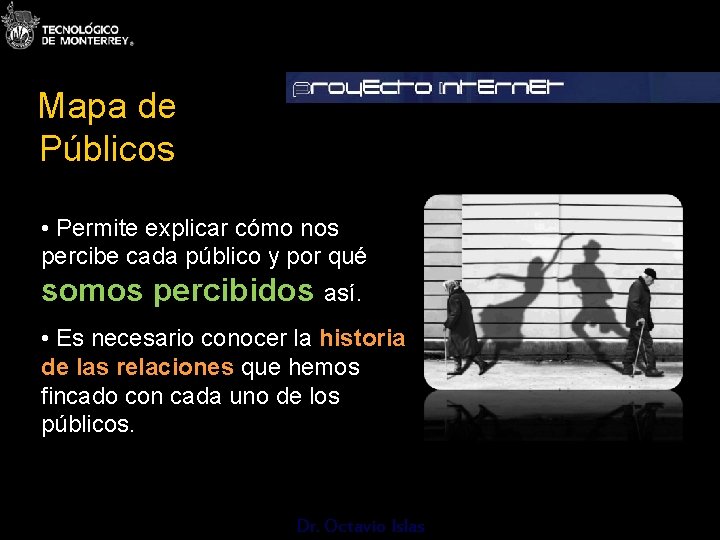 TECNOLÓGICO DE MONTERREY®

proyecto internet

Mapa de Públicos

• Permite explicar cómo nos percibe cada público y por qué somos percibidos así.

• Es necesario conocer la historia de las relaciones que hemos fincado con cada uno de los públicos.

Dr. Octavio Islas